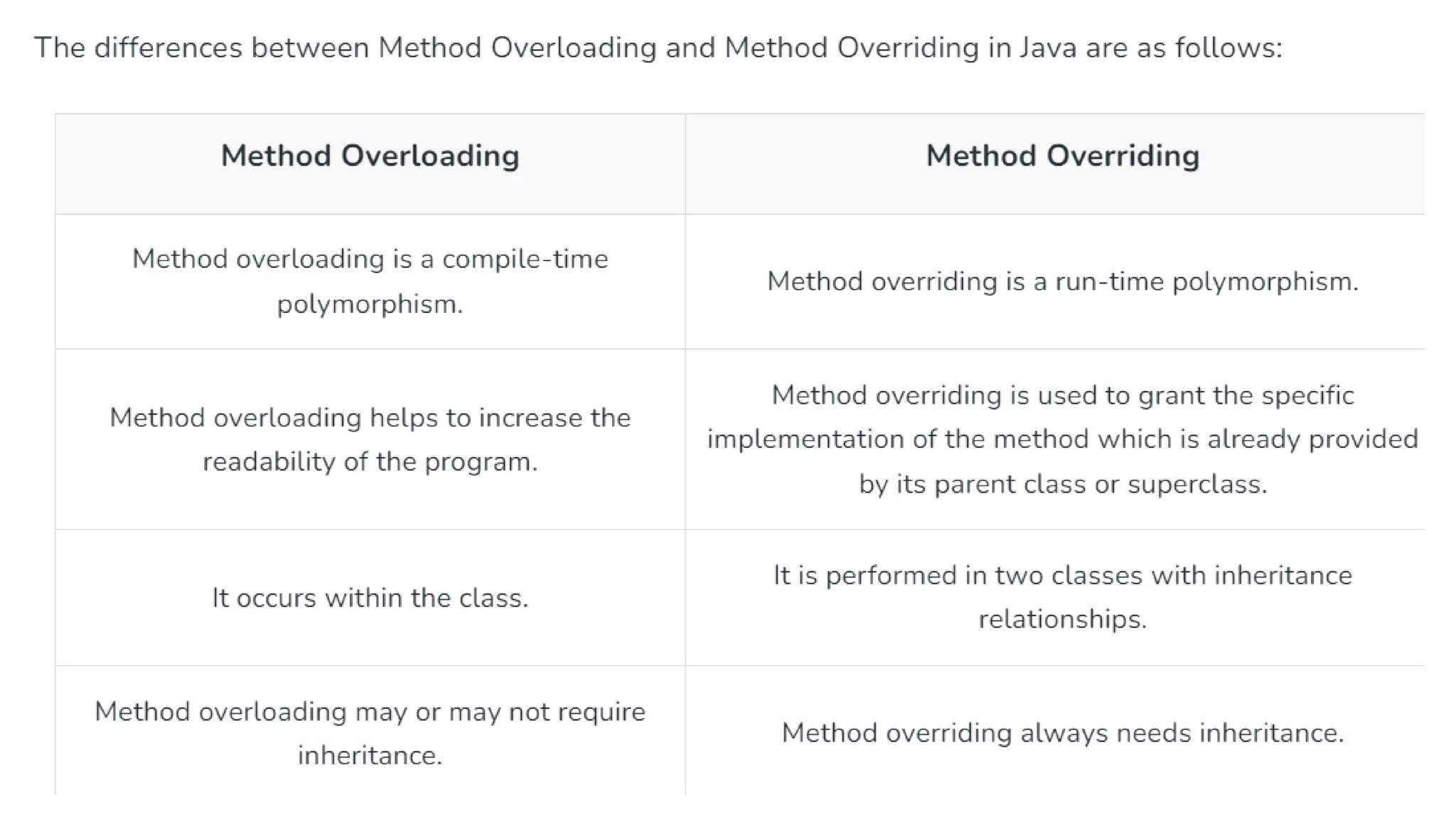 The differences between Method Overloading and Method Overriding in Java are as follows:

| Method Overloading | Method Overriding |
|---|---|
| Method overloading is a compile-time polymorphism. | Method overriding is a run-time polymorphism. |
| Method overloading helps to increase the readability of the program. | Method overriding is used to grant the specific implementation of the method which is already provided by its parent class or superclass. |
| It occurs within the class. | It is performed in two classes with inheritance relationships. |
| Method overloading may or may not require inheritance. | Method overriding always needs inheritance. |